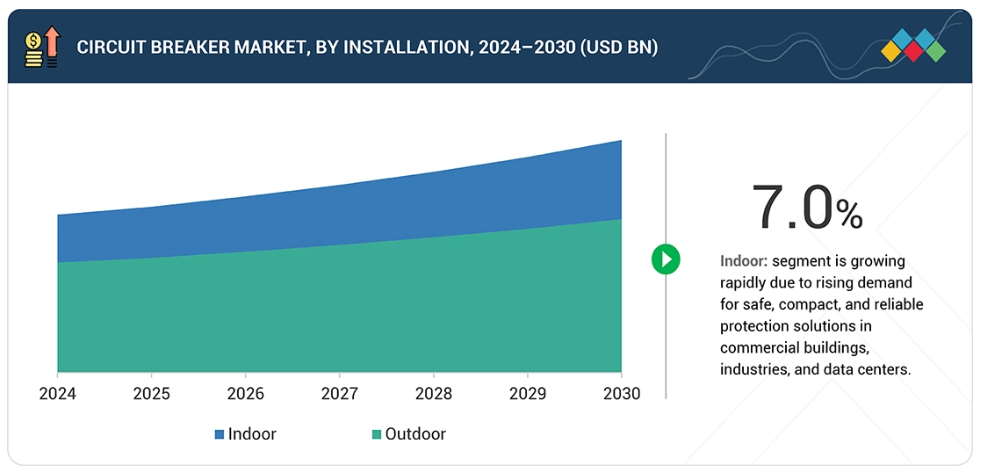 CIRCUIT BREAKER MARKET, BY INSTALLATION, 2024–2030 (USD BN)

2024 2025 2026 2027 2028 2029 2030

Indoor Outdoor

7.0%

Indoor: segment is growing rapidly due to rising demand for safe, compact, and reliable protection solutions in commercial buildings, industries, and data centers.